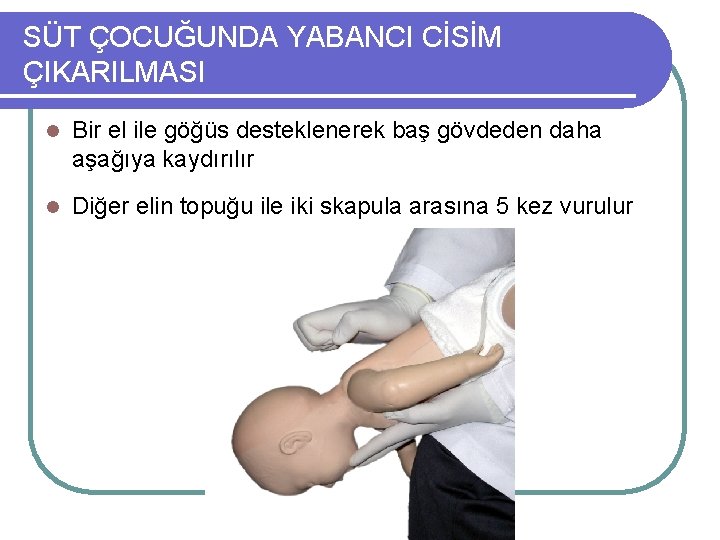 SÜT ÇOCUĞUNDA YABANCI CİSİM ÇIKARILMASI

Bir el ile göğüs desteklenerek baş gövdeden daha aşağıya kaydırılır

Diğer elin topuğu ile iki skapula arasına 5 kez vurulur